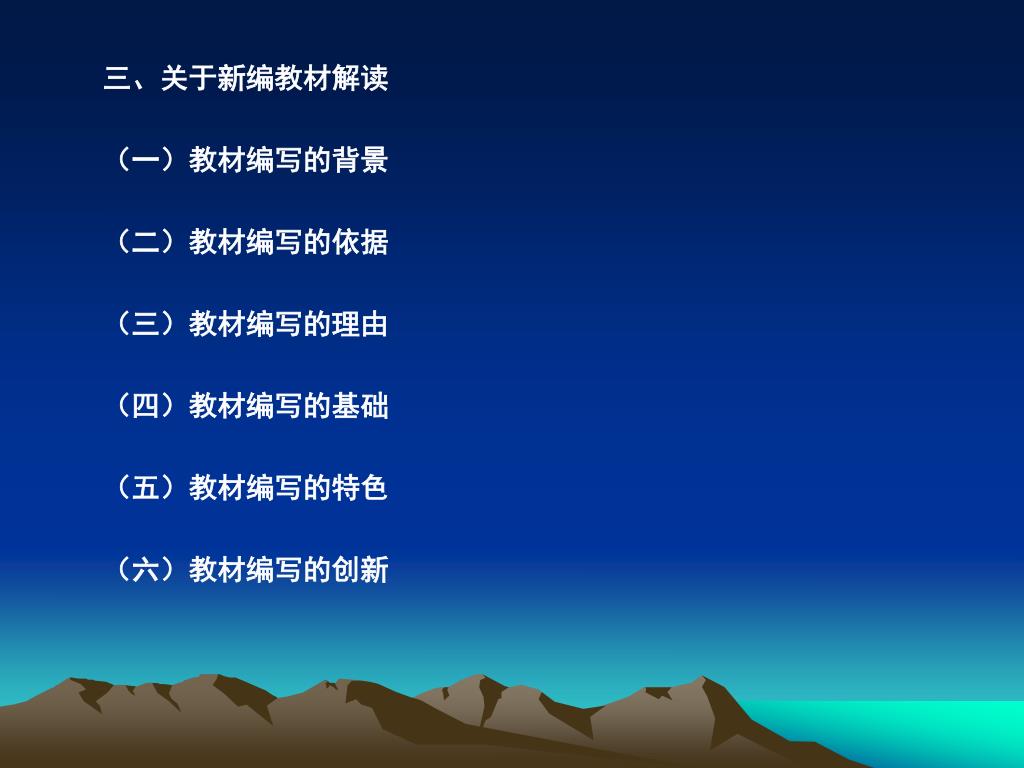 三、关于新编教材解读

（一）教材编写的背景

（二）教材编写的依据

（三）教材编写的理由

（四）教材编写的基础

（五）教材编写的特色

（六）教材编写的创新